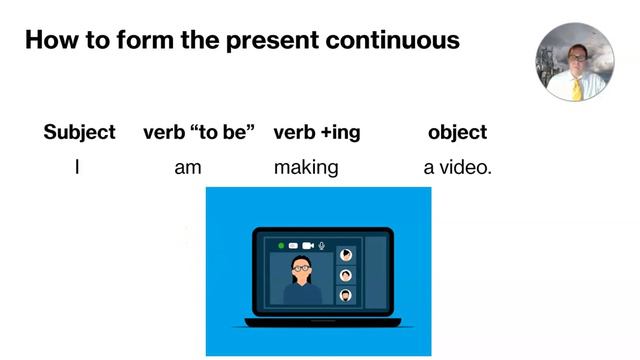 How to form the present continuous

| Subject | verb “to be” | verb +ing | object |
|---|---|---|---|
| I | am | making | a video. |